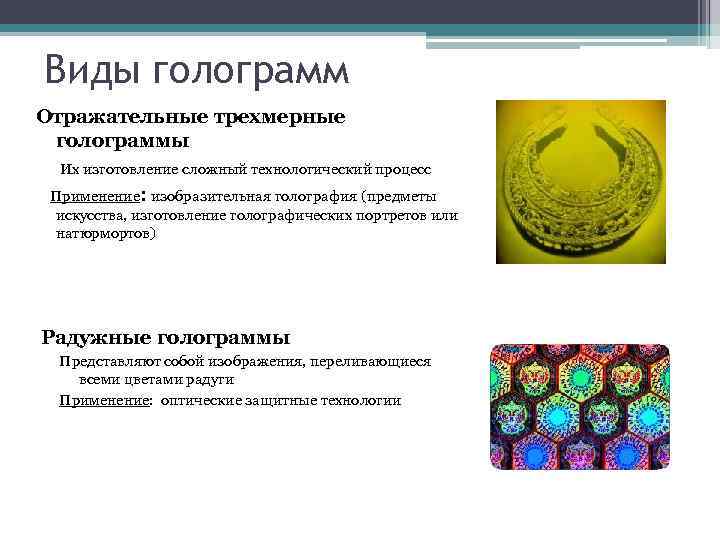 Виды голограмм

Отражательные трехмерные голограммы

Их изготовление сложный технологический процесс

Применение: изобразительная голография (предметы искусства, изготовление голографических портретов или натюрмортов)

Радужные голограммы

Представляют собой изображения, переливающиеся всеми цветами радуги

Применение: оптические защитные технологии